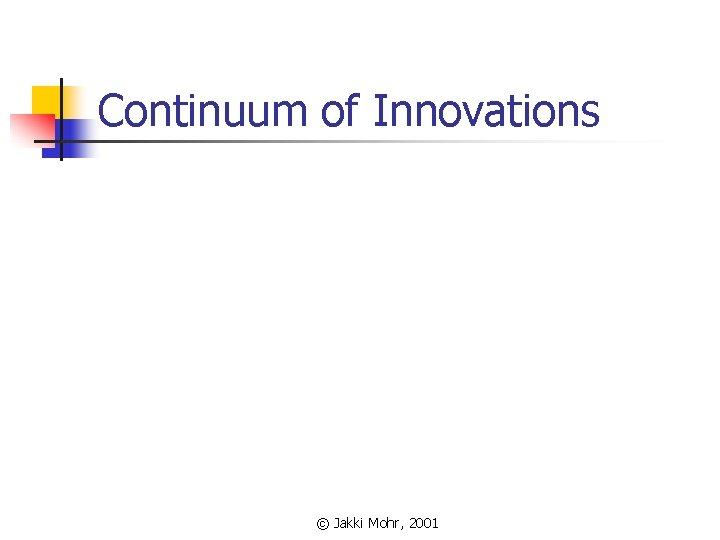 Continuum of Innovations

© Jakki Mohr, 2001